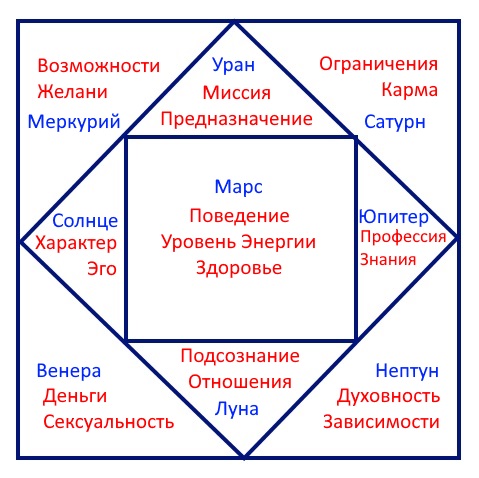 Возможности
Желани
Меркурий

Уран
Миссия
Предназначение

Ограничения
Карма
Сатурн

Солнце
Характер
Эго

Марс
Поведение
Уровень Энергии
Здоровье

Юпитер
Профессия
Знания

Венера
Деньги
Сексуальность

Подсознание
Отношения
Луна

Нептун
Духовность
Зависимости